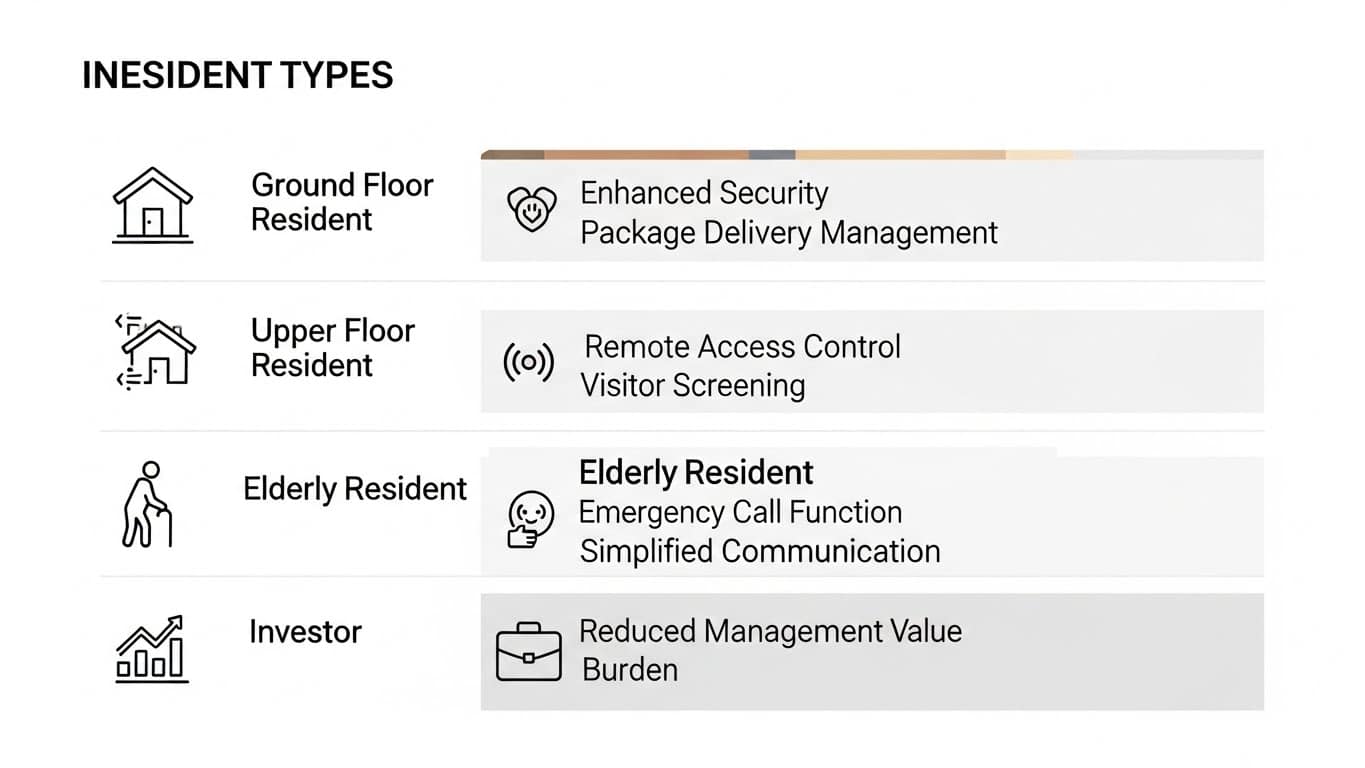 INESIDENT TYPES

Ground Floor Resident

Enhanced Security
Package Delivery Management

Upper Floor Resident

Remote Access Control
Visitor Screening

Elderly Resident

Elderly Resident
Emergency Call Function
Simplified Communication

Investor

Reduced Management Value
Burden